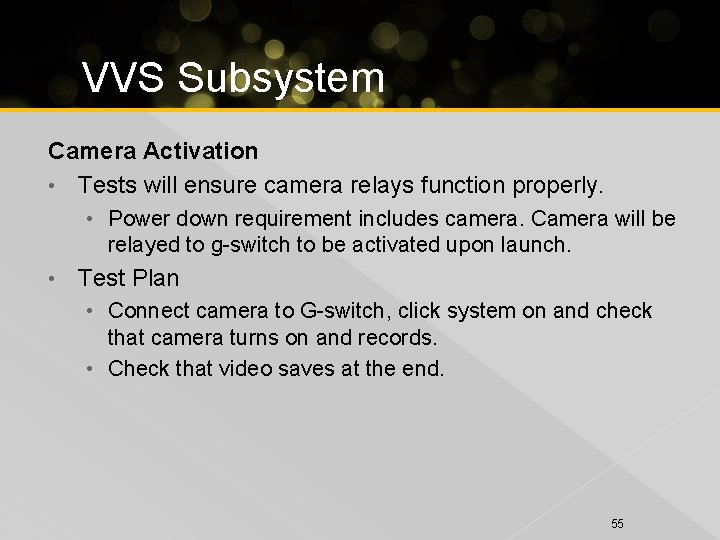 VVS Subsystem

Camera Activation

• Tests will ensure camera relays function properly.
  • Power down requirement includes camera. Camera will be relayed to g-switch to be activated upon launch.
• Test Plan
  • Connect camera to G-switch, click system on and check that camera turns on and records.
  • Check that video saves at the end.

55